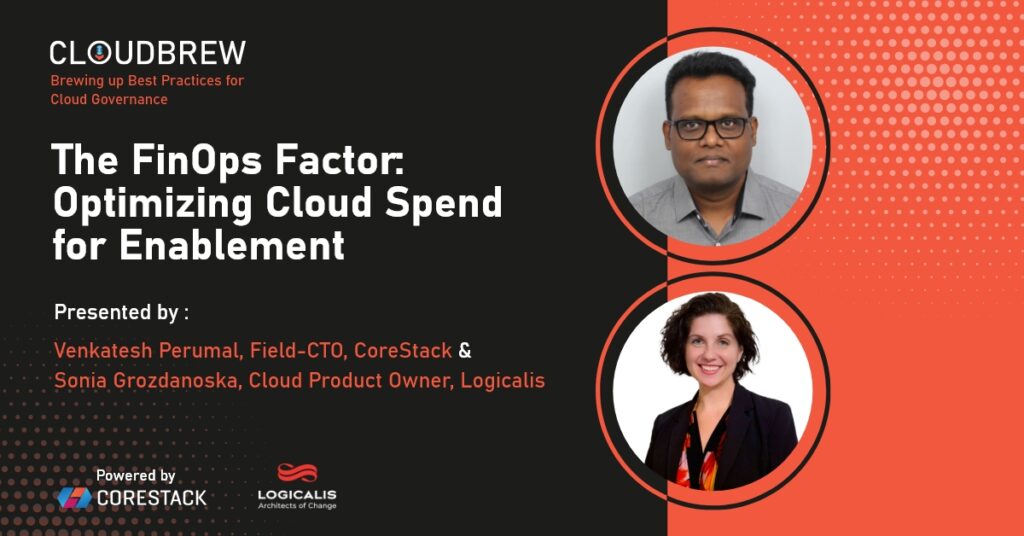 CLOUDBREW
Brewing up Best Practices for Cloud Governance

The FinOps Factor: Optimizing Cloud Spend for Enablement

Presented by :

Venkatesh Perumal, Field-CTO, CoreStack & Sonia Grozdanoska, Cloud Product Owner, Logicalis

Powered by
CORESTACK

LOGICALIS
Architects of Change